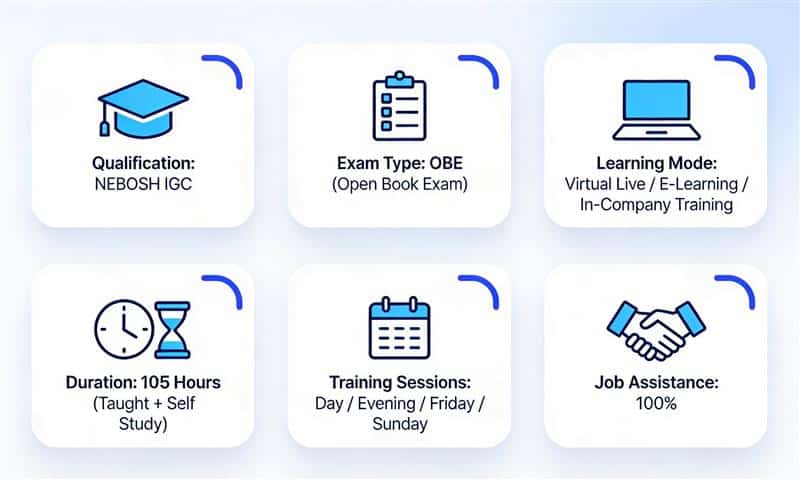 Qualification:
NEBOSH IGC

Exam Type: OBE
(Open Book Exam)

Learning Mode:
Virtual Live / E-Learning / In-Company Training

Duration: 105 Hours
(Taught + Self Study)

Training Sessions:
Day / Evening / Friday / Sunday

Job Assistance:
100%